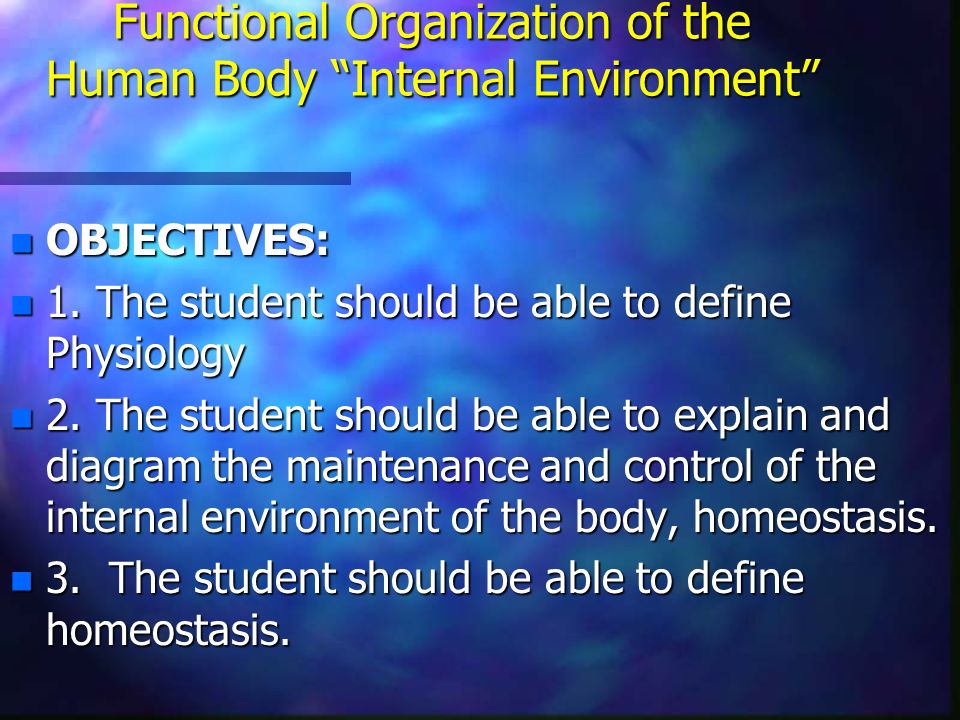 Functional Organization of the Human Body “Internal Environment”

OBJECTIVES:

1. The student should be able to define Physiology

2. The student should be able to explain and diagram the maintenance and control of the internal environment of the body, homeostasis.

3. The student should be able to define homeostasis.